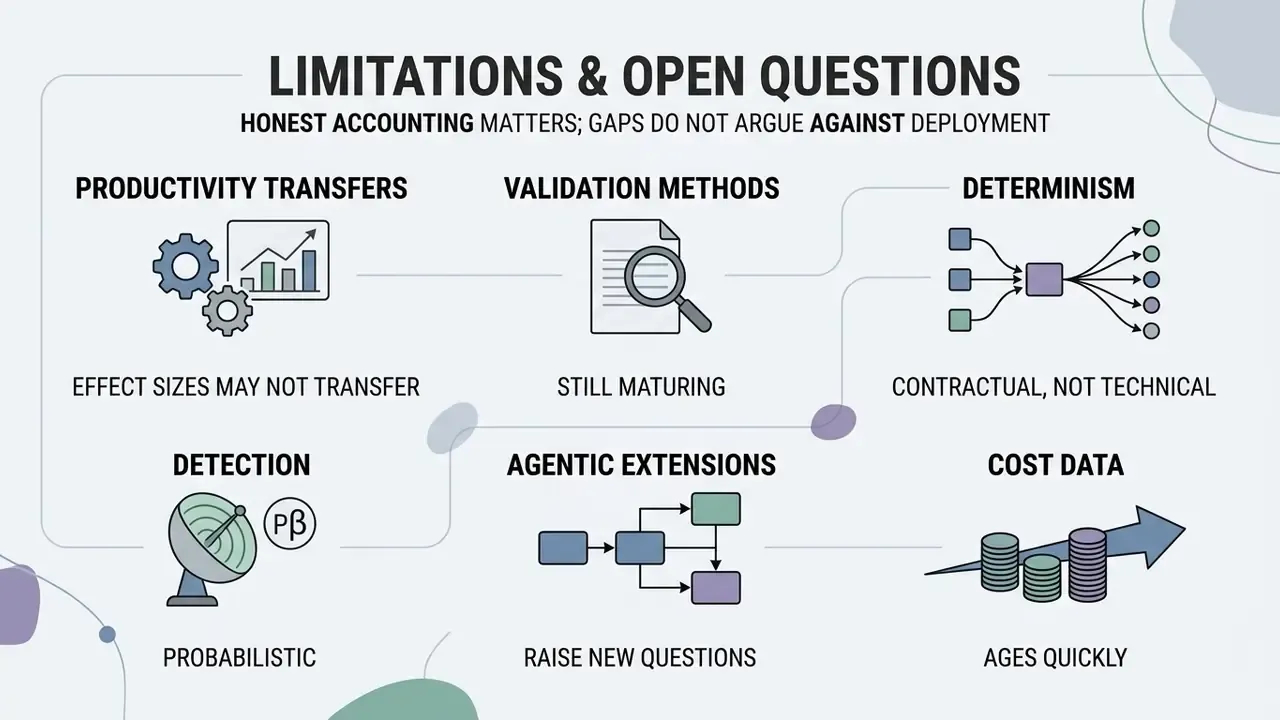 LIMITATIONS & OPEN QUESTIONS

HONEST ACCOUNTING MATTERS; GAPS DO NOT ARGUE AGAINST DEPLOYMENT

PRODUCTIVITY TRANSFERS

EFFECT SIZES MAY NOT TRANSFER

VALIDATION METHODS

STILL MATURING

DETERMINISM

CONTRACTUAL, NOT TECHNICAL

DETECTION

Pβ

PROBABILISTIC

AGENTIC EXTENSIONS

RAISE NEW QUESTIONS

COST DATA

AGES QUICKLY